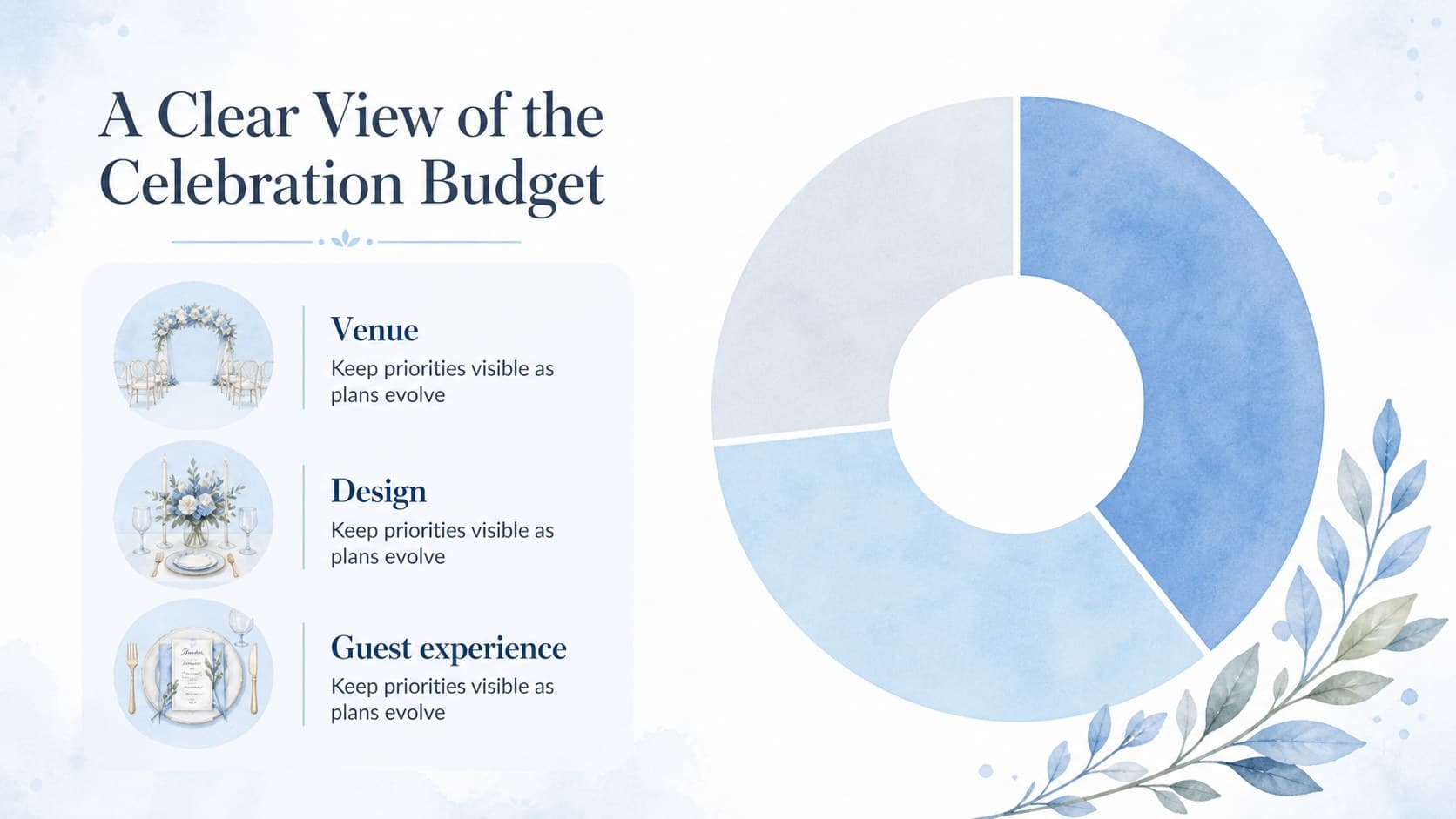 A Clear View of the Celebration Budget

Venue
Keep priorities visible as plans evolve

Design
Keep priorities visible as plans evolve

Guest experience
Keep priorities visible as plans evolve